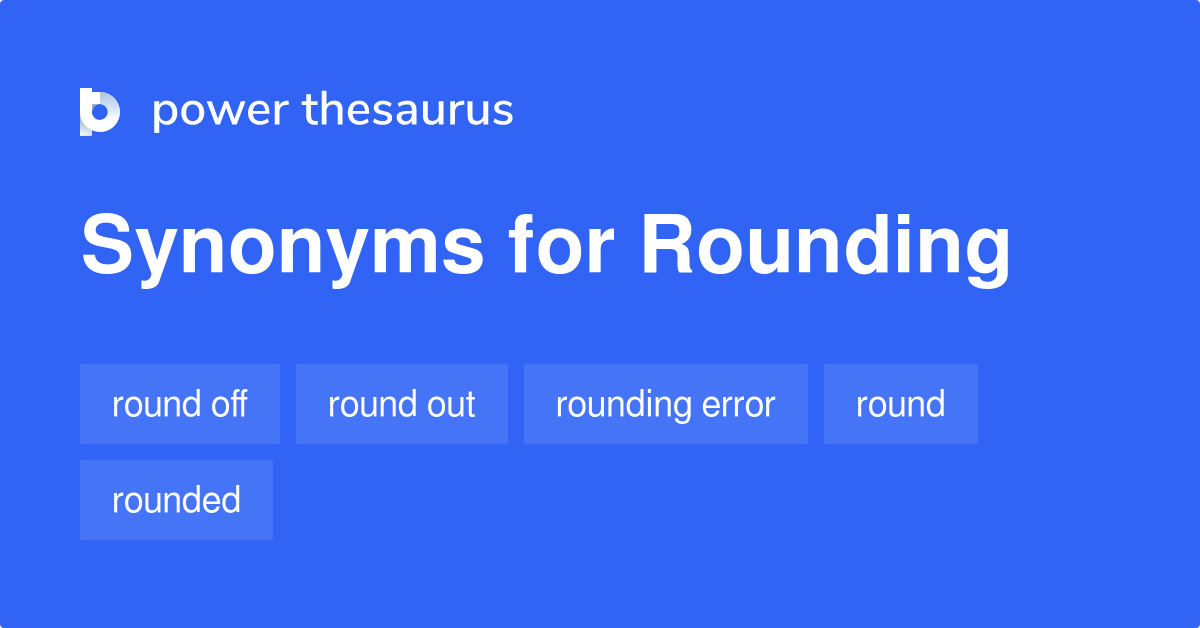 power thesaurus

Synonyms for Rounding

round off
round out
rounding error
round
rounded